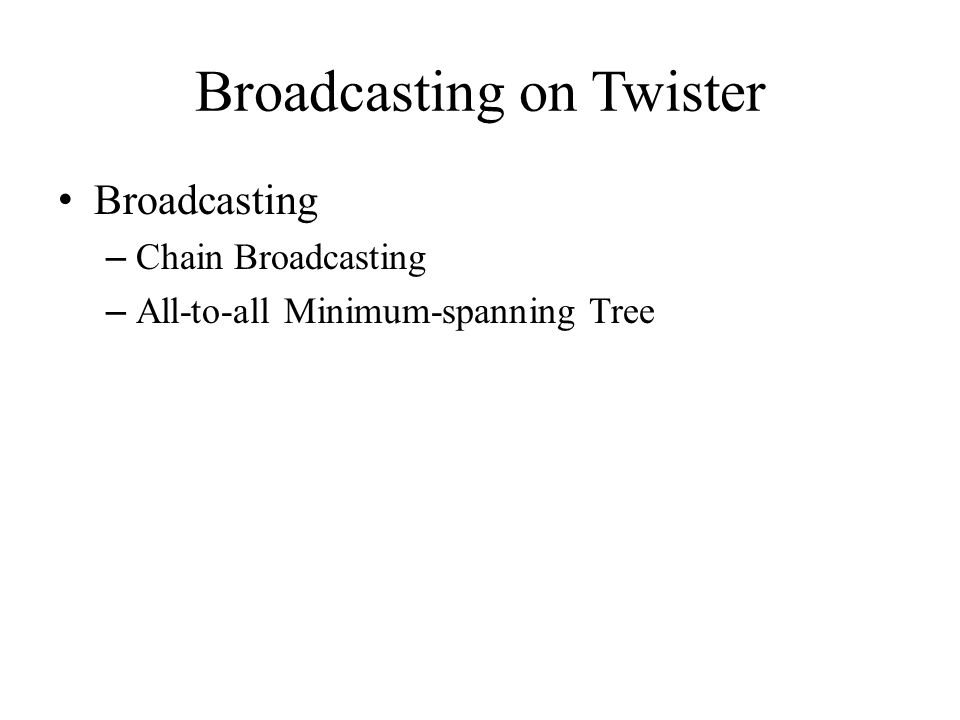 Broadcasting on Twister

• Broadcasting
– Chain Broadcasting
– All-to-all Minimum-spanning Tree